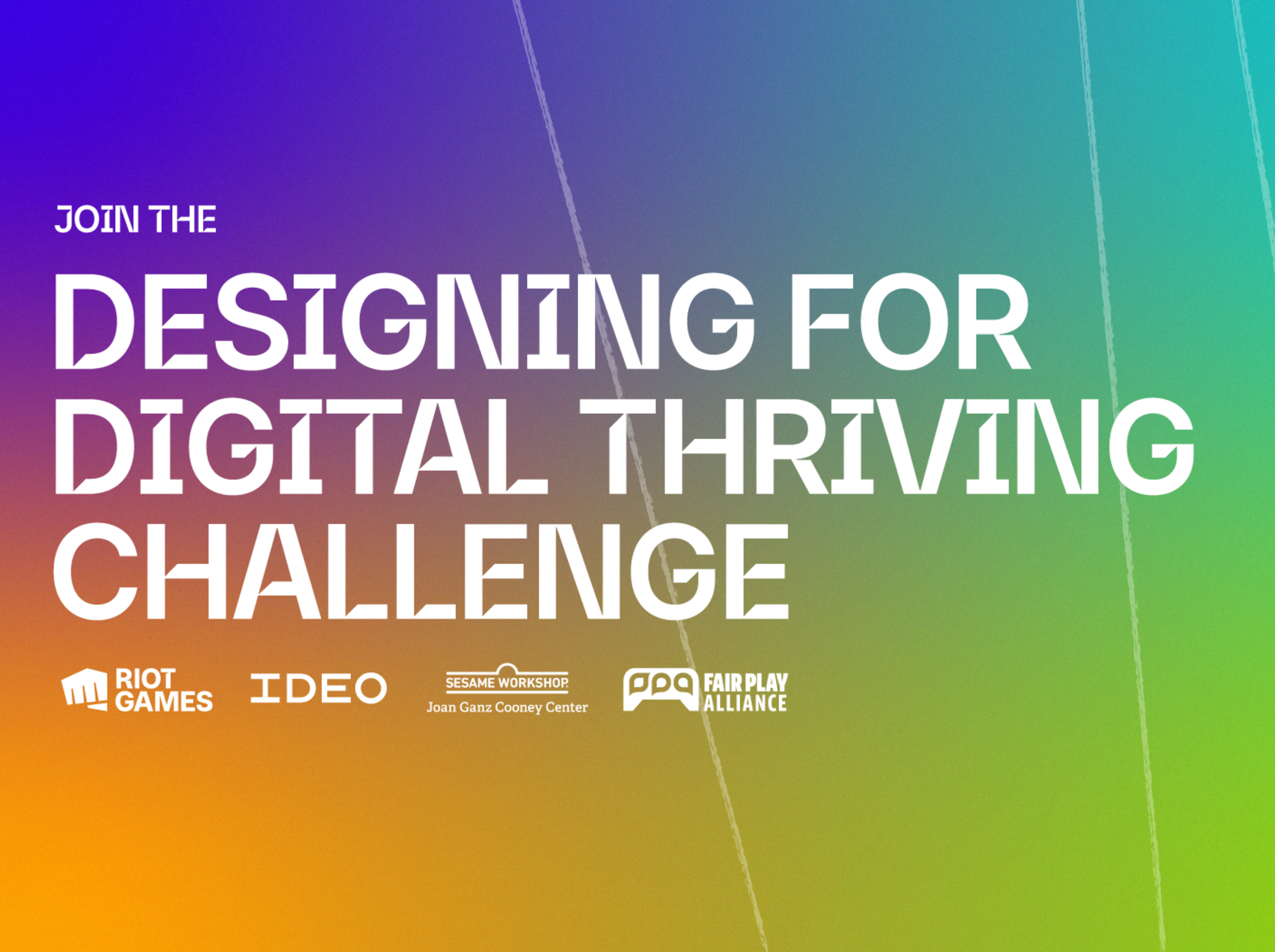 JOIN THE

DESIGNING FOR DIGITAL THRIVING CHALLENGE

RIOT GAMES

IDEO

SESAME WORKSHOP
Joan Ganz Cooney Center

FAIR PLAY ALLIANCE